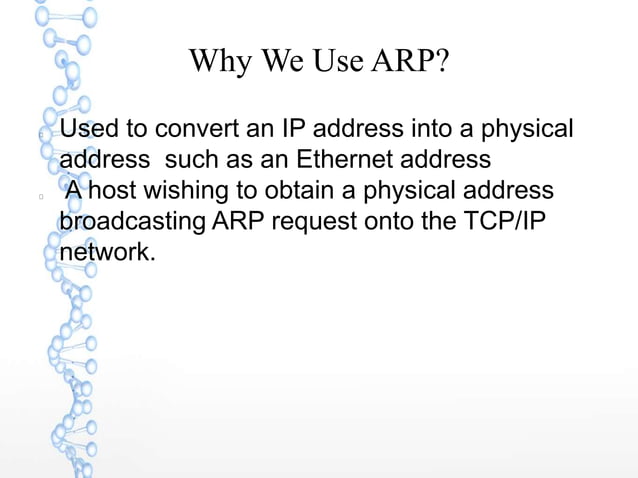 Why We Use ARP?

Used to convert an IP address into a physical address such as an Ethernet address

A host wishing to obtain a physical address broadcasting ARP request onto the TCP/IP network.